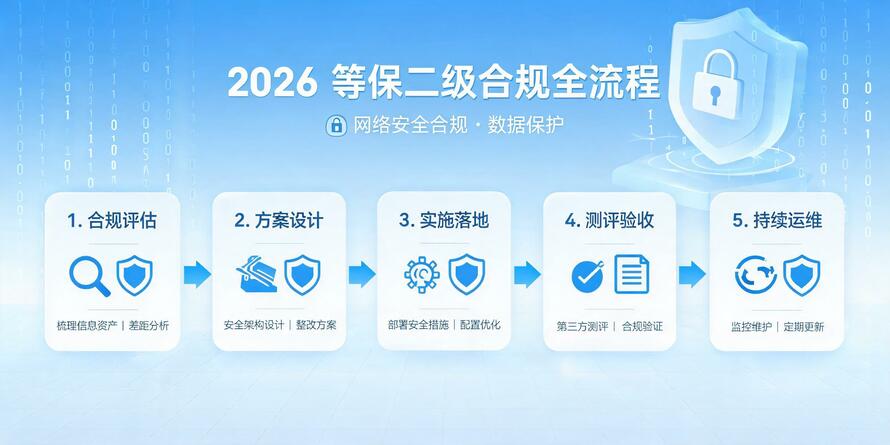 2026 等保二级合规全流程

网络安全合规 · 数据保护

1. 合规评估
梳理信息资产 | 差距分析

2. 方案设计
安全架构设计 | 整改方案

3. 实施落地
部署安全措施 | 配置优化

4. 测评验收
第三方测评 | 合规验证

5. 持续运维
监控维护 | 定期更新